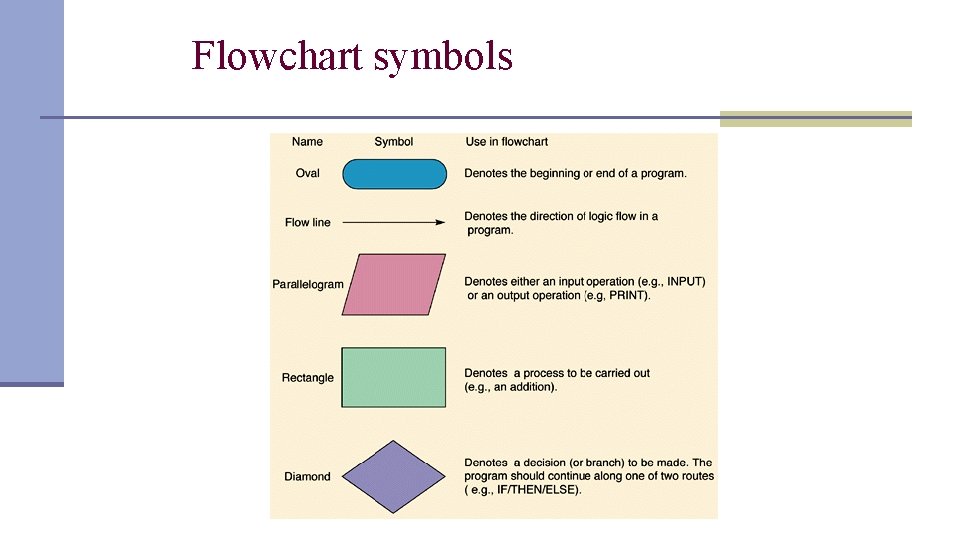 Flowchart symbols

| Name | Symbol | Use in flowchart |
|---|---|---|
| Oval | | Denotes the beginning or end of a program. |
| Flow line | | Denotes the direction of logic flow in a program. |
| Parallelogram | | Denotes either an input operation (e.g., INPUT) or an output operation (e.g, PRINT). |
| Rectangle | | Denotes a process to be carried out (e.g., an addition). |
| Diamond | | Denotes a decision (or branch) to be made. The program should continue along one of two routes ( e.g., IF/THEN/ELSE). |